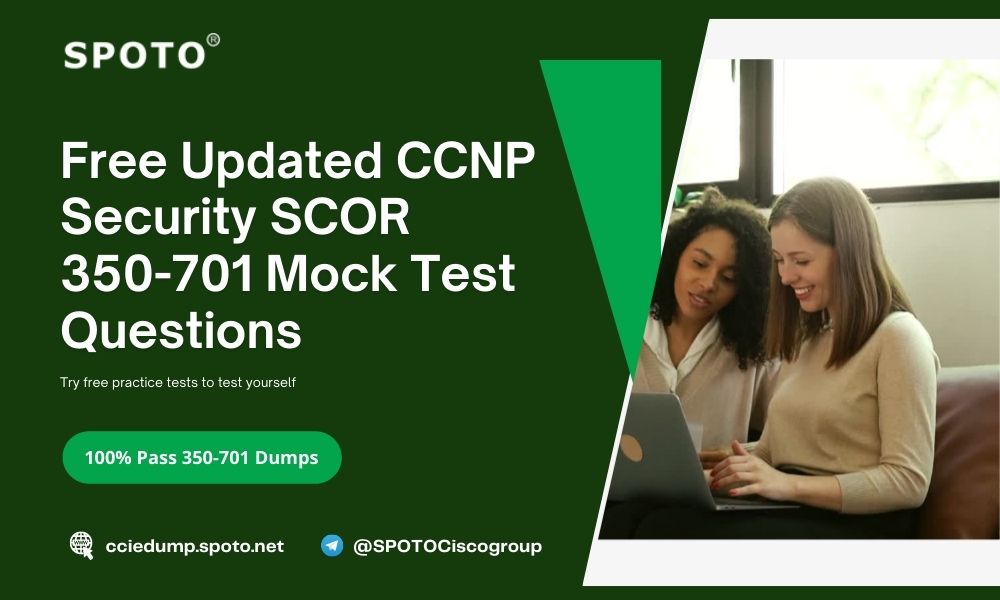 SPOTO®

Free Updated CCNP Security SCOR 350-701 Mock Test Questions

Try free practice tests to test yourself

100% Pass 350-701 Dumps

cciedump.spoto.net

@SPOTOCiscogroup